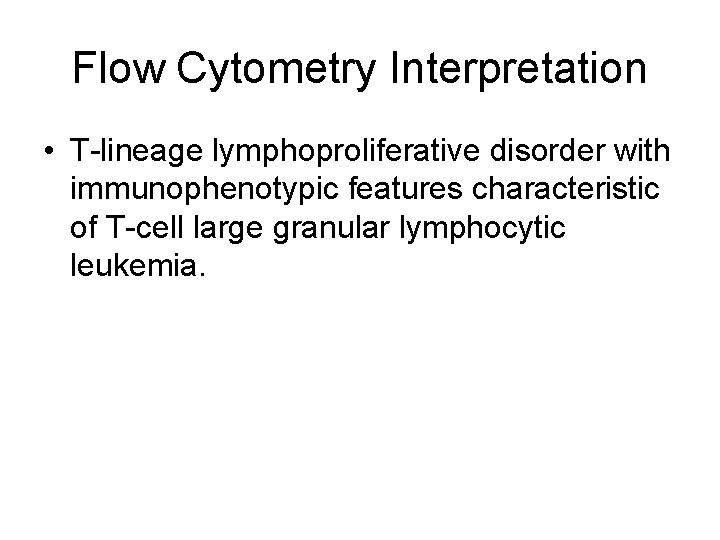 Flow Cytometry Interpretation

• T-lineage lymphoproliferative disorder with immunophenotypic features characteristic of T-cell large granular lymphocytic leukemia.